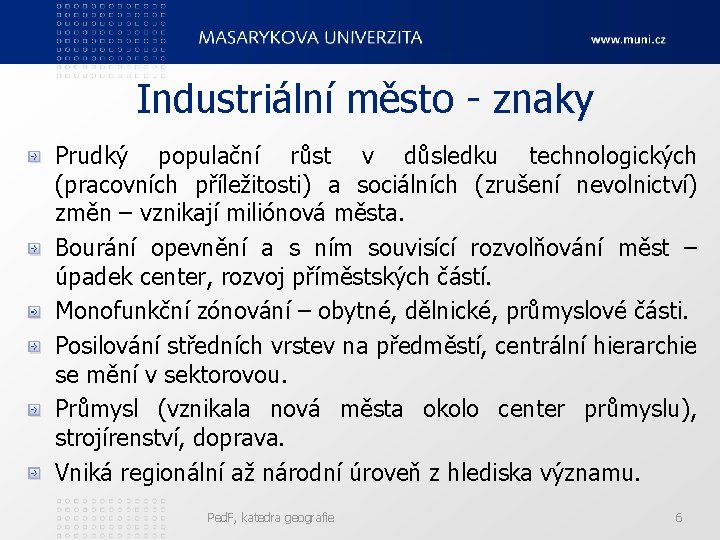 MASARYKOVA UNIVERZITA

www.muni.cz

Industriální město - znaky

Prudký populační růst v důsledku technologických (pracovních příležitosti) a sociálních (zrušení nevolnictví) změn – vznikají miliónová města.

Bourání opevnění a s ním souvisící rozvolňování měst – úpadek center, rozvoj příměstských částí.

Monofunkční zónování – obytné, dělnické, průmyslové části.

Posilování středních vrstev na předměstí, centrální hierarchie se mění v sektorovou.

Průmysl (vznikala nová města okolo center průmyslu), strojírenství, doprava.

Vniká regionální až národní úroveň z hlediska významu.

PedF, katedra geografie

6